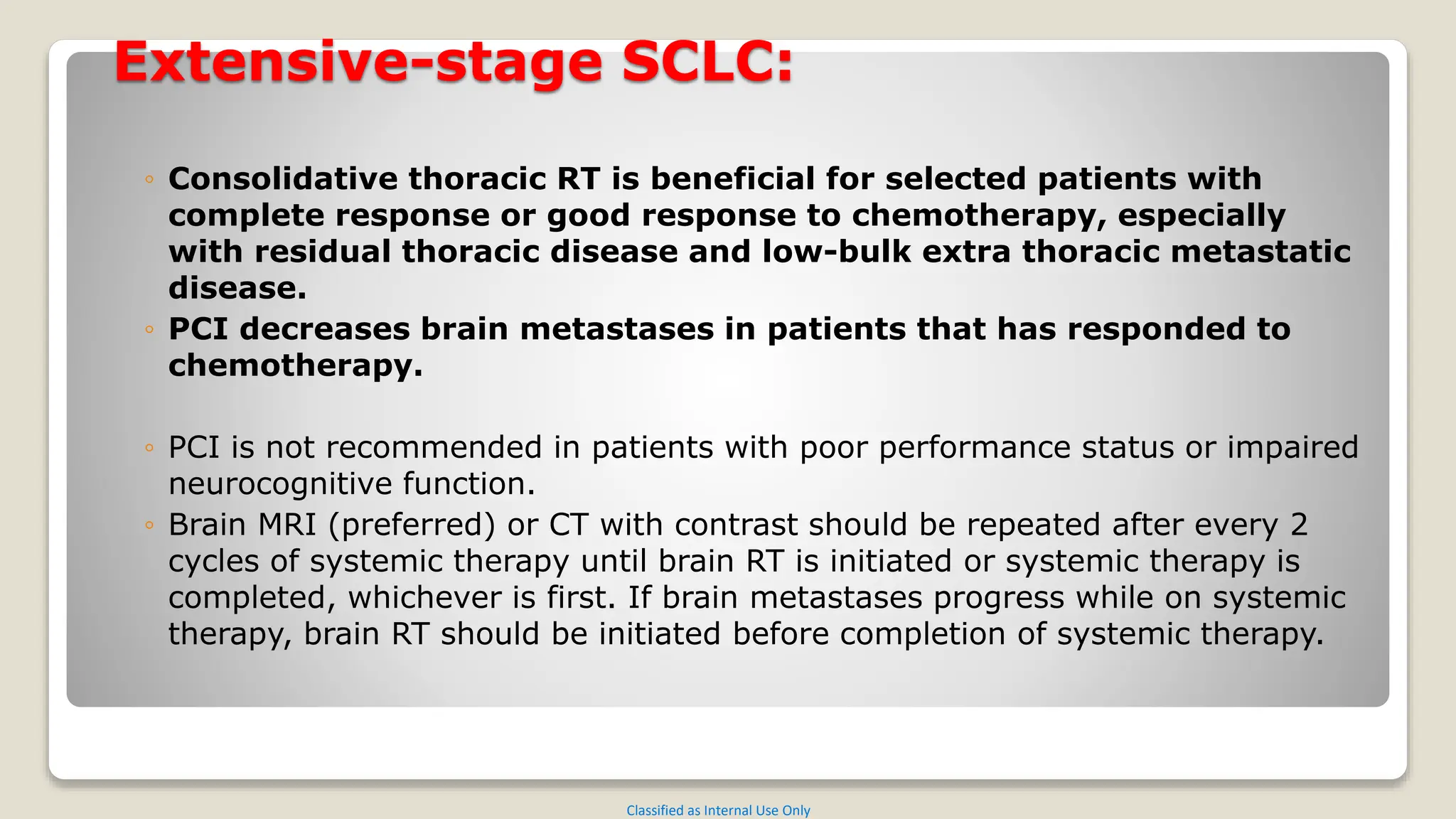 Extensive-stage SCLC:

◦ Consolidative thoracic RT is beneficial for selected patients with complete response or good response to chemotherapy, especially with residual thoracic disease and low-bulk extra thoracic metastatic disease.

◦ PCI decreases brain metastases in patients that has responded to chemotherapy.

◦ PCI is not recommended in patients with poor performance status or impaired neurocognitive function.

◦ Brain MRI (preferred) or CT with contrast should be repeated after every 2 cycles of systemic therapy until brain RT is initiated or systemic therapy is completed, whichever is first. If brain metastases progress while on systemic therapy, brain RT should be initiated before completion of systemic therapy.

Classified as Internal Use Only